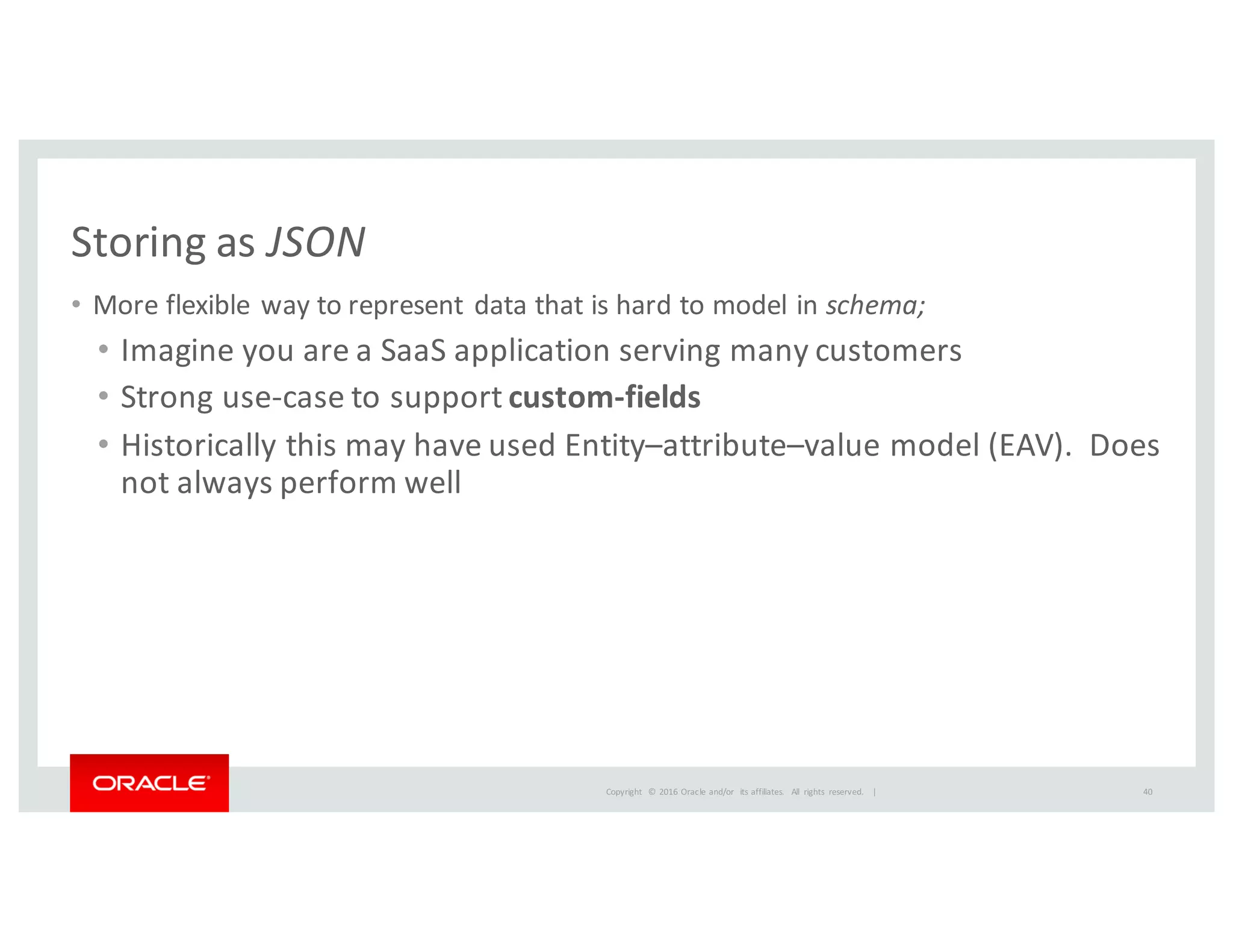 Storing as JSON

• More flexible way to represent data that is hard to model in schema;
  • Imagine you are a SaaS application serving many customers
  • Strong use-case to support custom-fields
  • Historically this may have used Entity–attribute–value model (EAV). Does not always perform well

ORACLE

Copyright © 2016 Oracle and/or its affiliates. All rights reserved. |

40